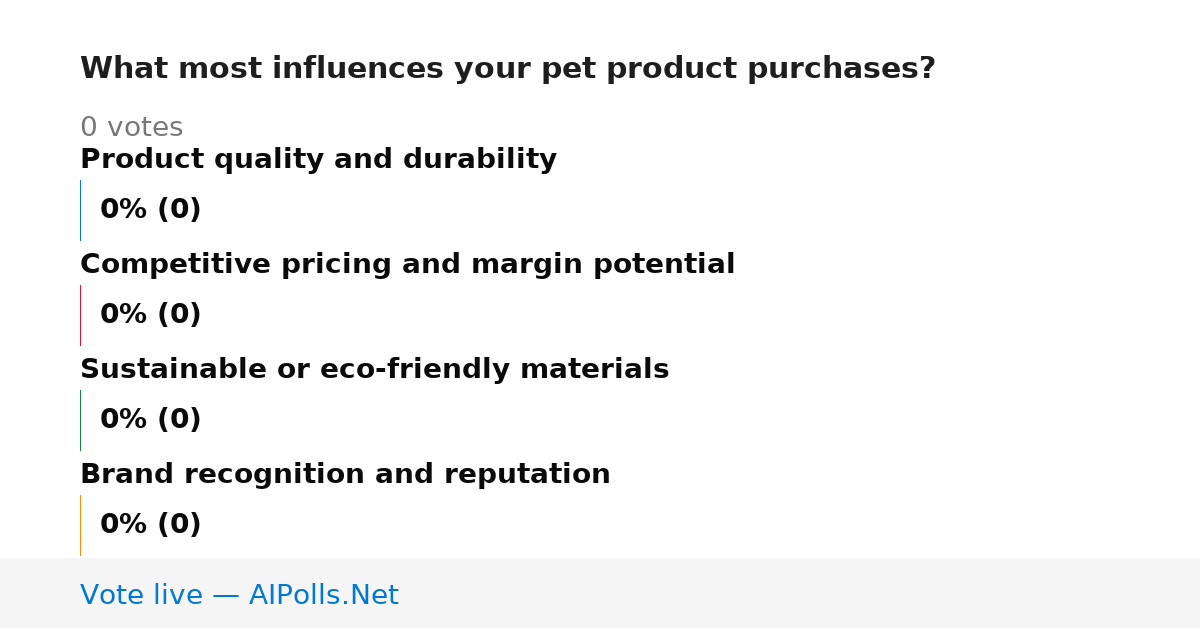 What most influences your pet product purchases?

0 votes

Product quality and durability

0% (0)

Competitive pricing and margin potential

0% (0)

Sustainable or eco-friendly materials

0% (0)

Brand recognition and reputation

0% (0)

Vote live — AIPolls.Net